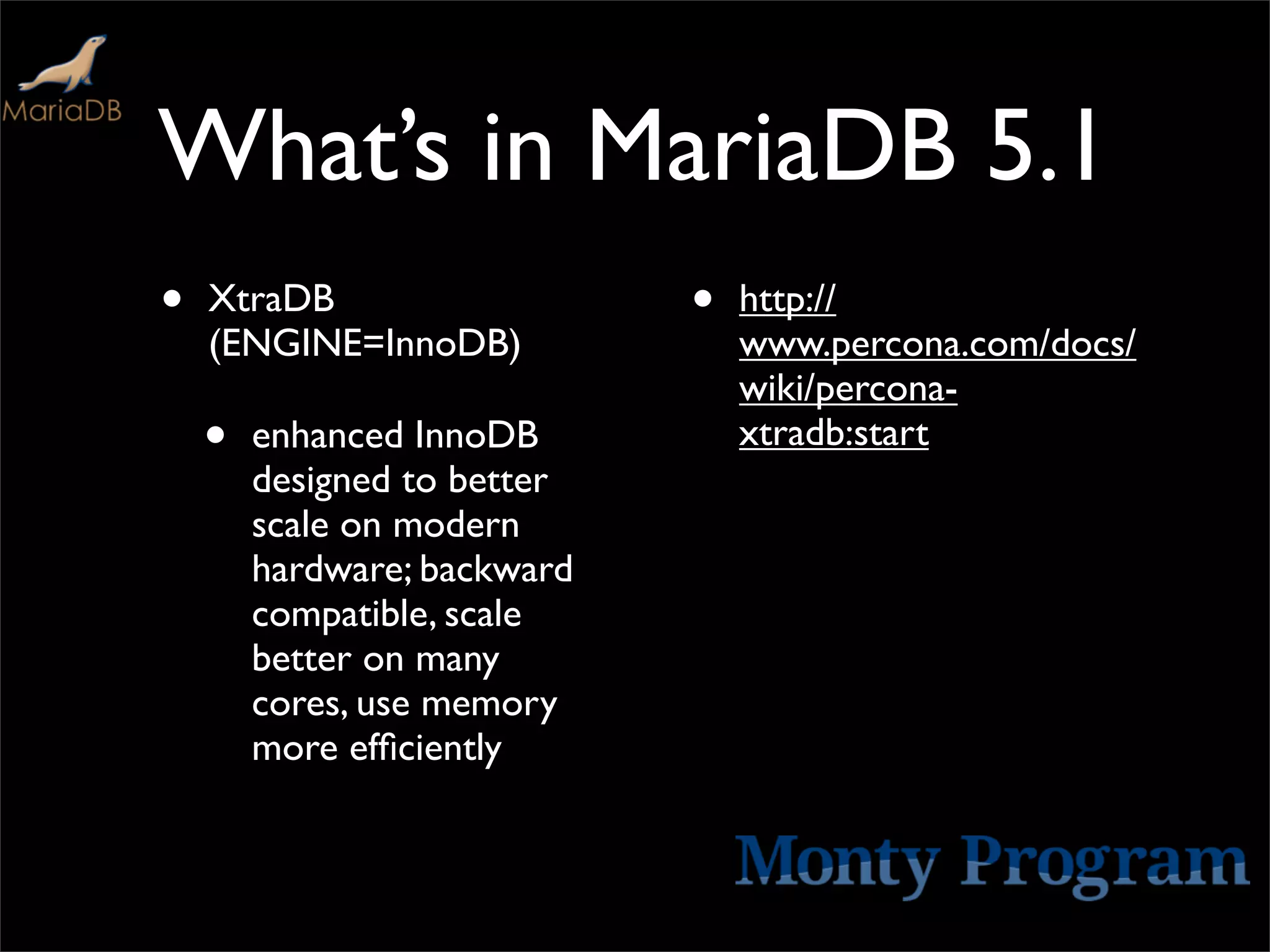 MariaDB

What's in MariaDB 5.1

• XtraDB (ENGINE=InnoDB)

  • enhanced InnoDB designed to better scale on modern hardware; backward compatible, scale better on many cores, use memory more efficiently

• http://www.percona.com/docs/wiki/percona-xtradb:start

Monty Program